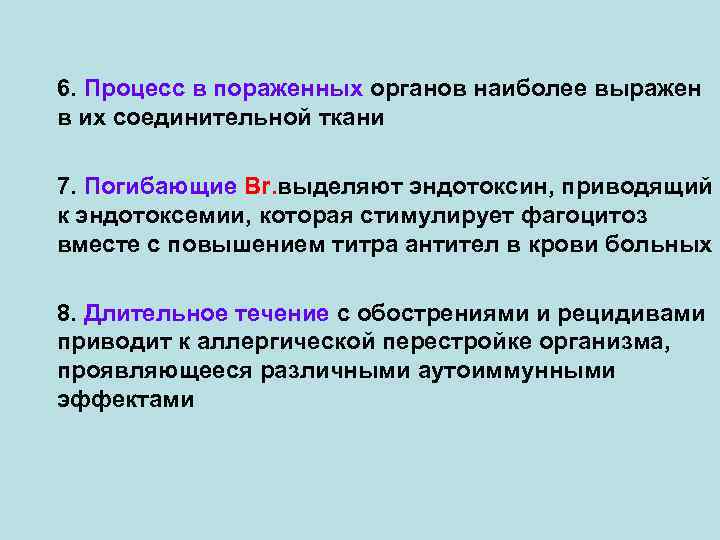 6. Процесс в пораженных органов наиболее выражен в их соединительной ткани

7. Погибающие Br.выделяют эндотоксин, приводящий к эндотоксемии, которая стимулирует фагоцитоз вместе с повышением титра антител в крови больных

8. Длительное течение с обострениями и рецидивами приводит к аллергической перестройке организма, проявляющееся различными аутоиммунными эффектами